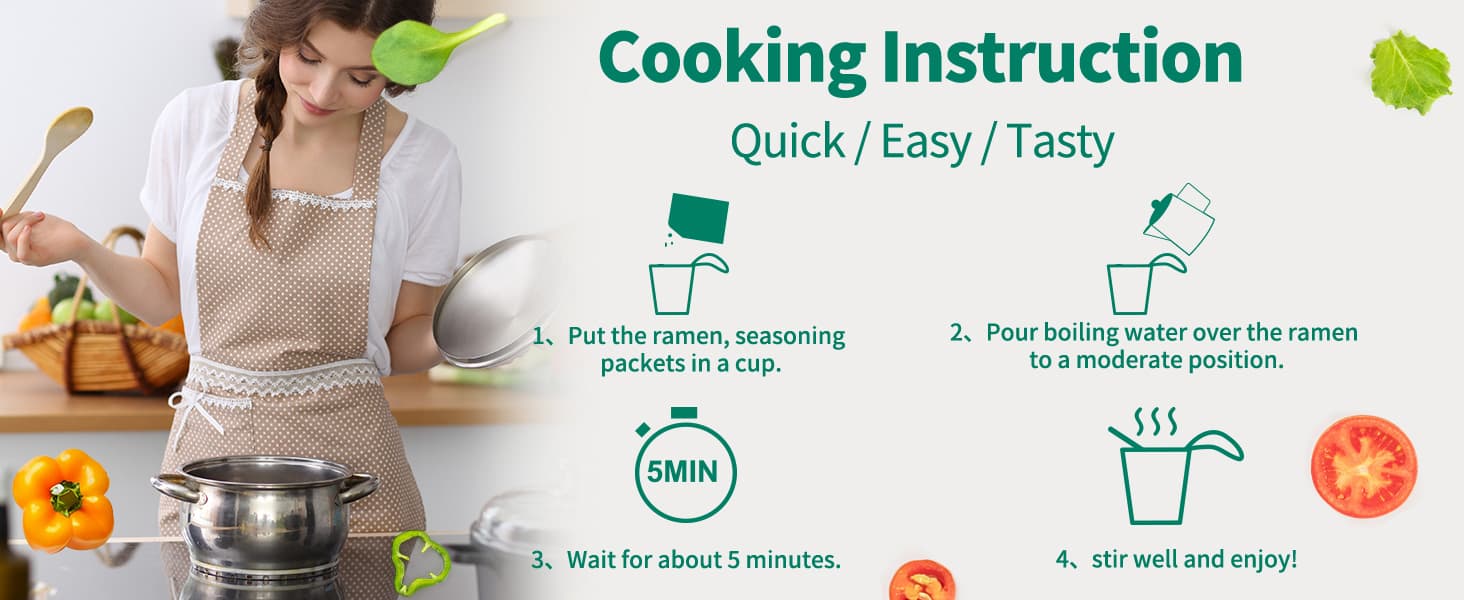 Cooking Instruction

Quick / Easy / Tasty

1、Put the ramen, seasoning packets in a cup.

2、Pour boiling water over the ramen to a moderate position.

5MIN

3、Wait for about 5 minutes.

4、stir well and enjoy!